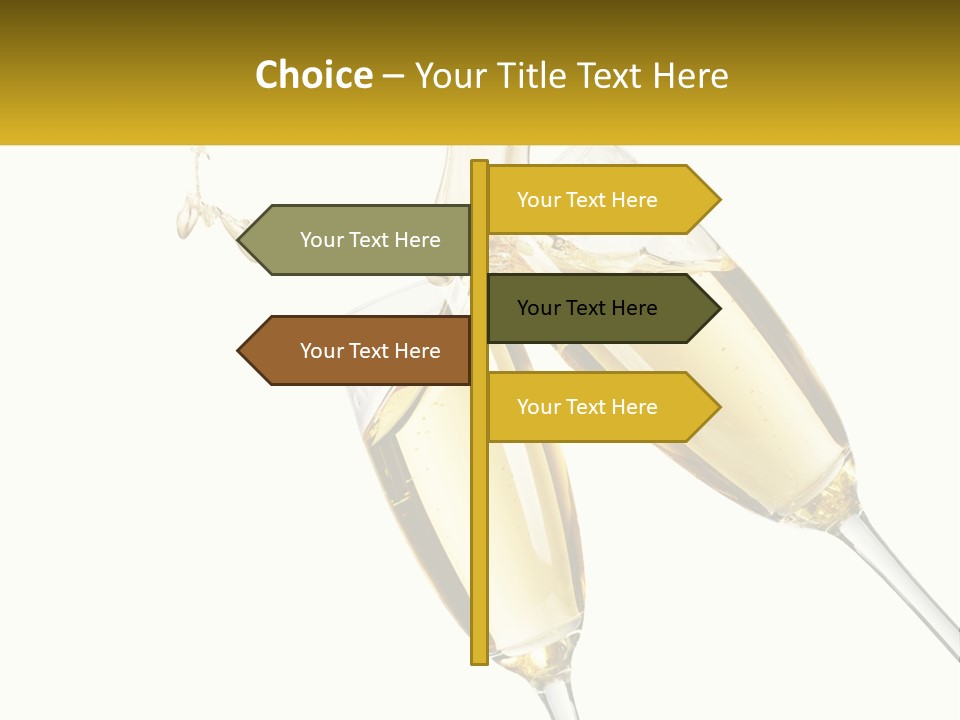 Choice – Your Title Text Here

Your Text Here

Your Text Here

Your Text Here

Your Text Here

Your Text Here